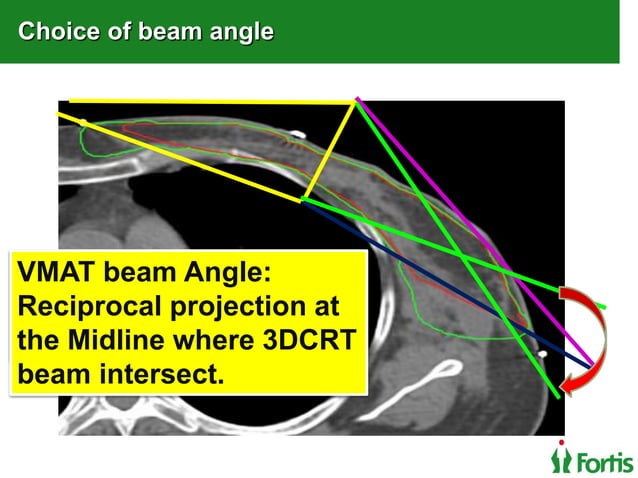 Choice of beam angle

VMAT beam Angle: Reciprocal projection at the Midline where 3DCRT beam intersect.

Fortis